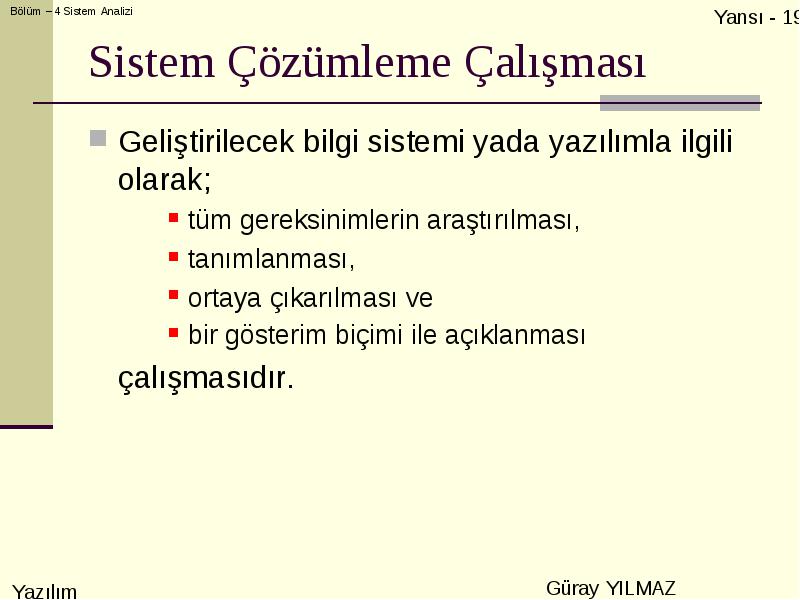 Bölüm – 4 Sistem Analizi

Yansı - 19

Sistem Çözümleme Çalışması

Geliştirilecek bilgi sistemi yada yazılımla ilgili olarak;

tüm gereksinimlerin araştırılması,

tanımlanması,

ortaya çıkarılması ve

bir gösterim biçimi ile açıklanması

çalışmasıdır.

Yazılım

Güray YILMAZ